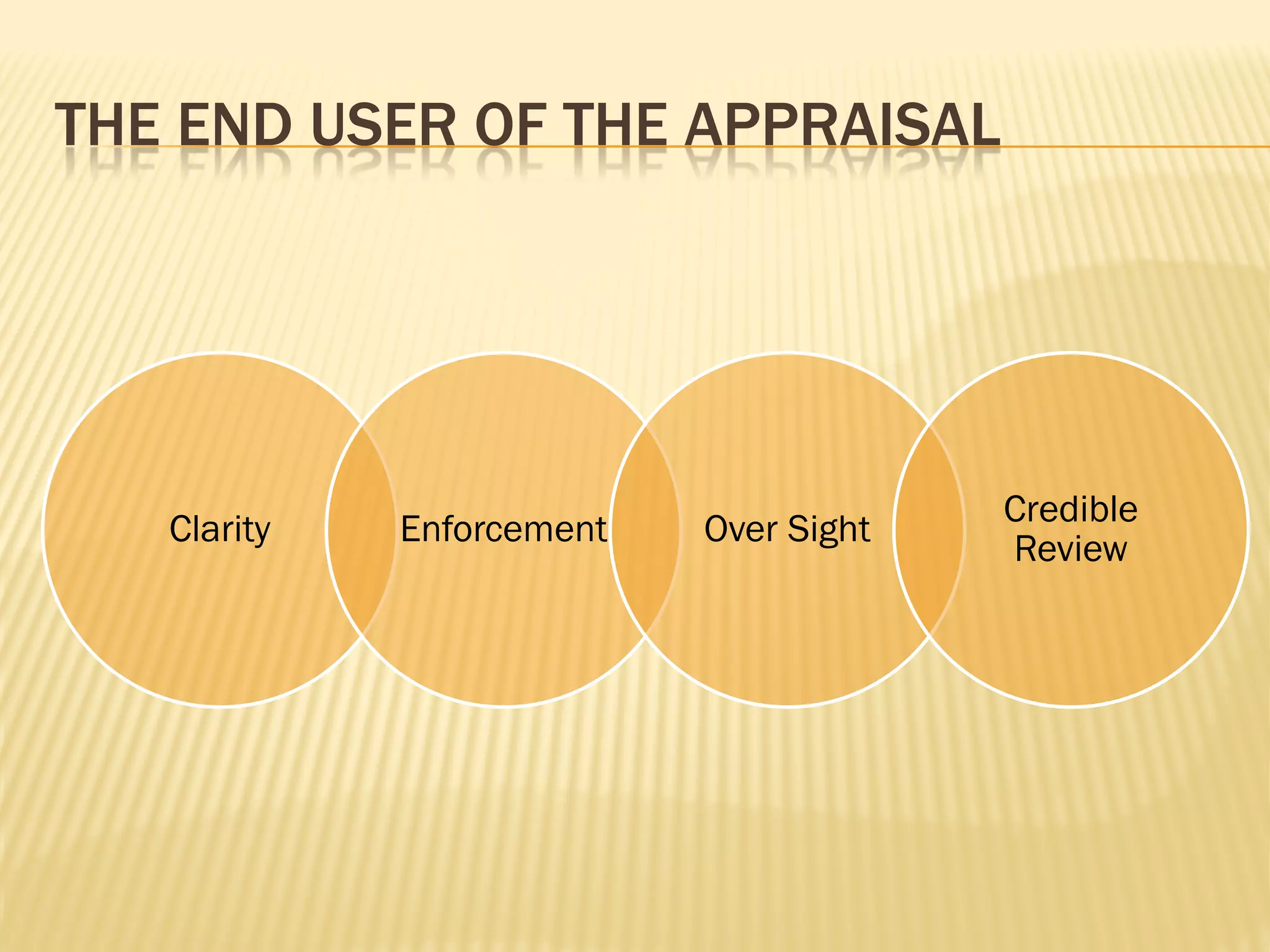 THE END USER OF THE APPRAISAL

Clarity

Enforcement

Over Sight

Credible Review